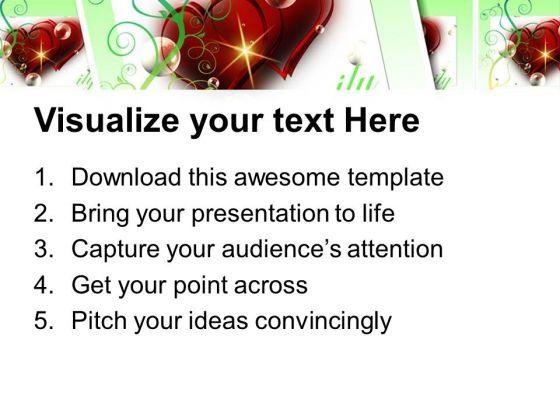 Visualize your text Here

1. Download this awesome template
2. Bring your presentation to life
3. Capture your audience's attention
4. Get your point across
5. Pitch your ideas convincingly